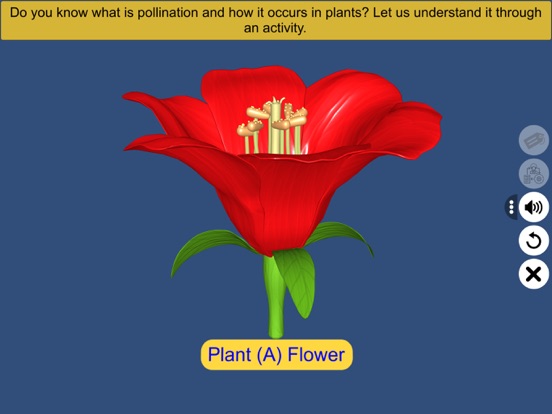 Do you know what is pollination and how it occurs in plants? Let us understand it through an activity.

Plant (A) Flower